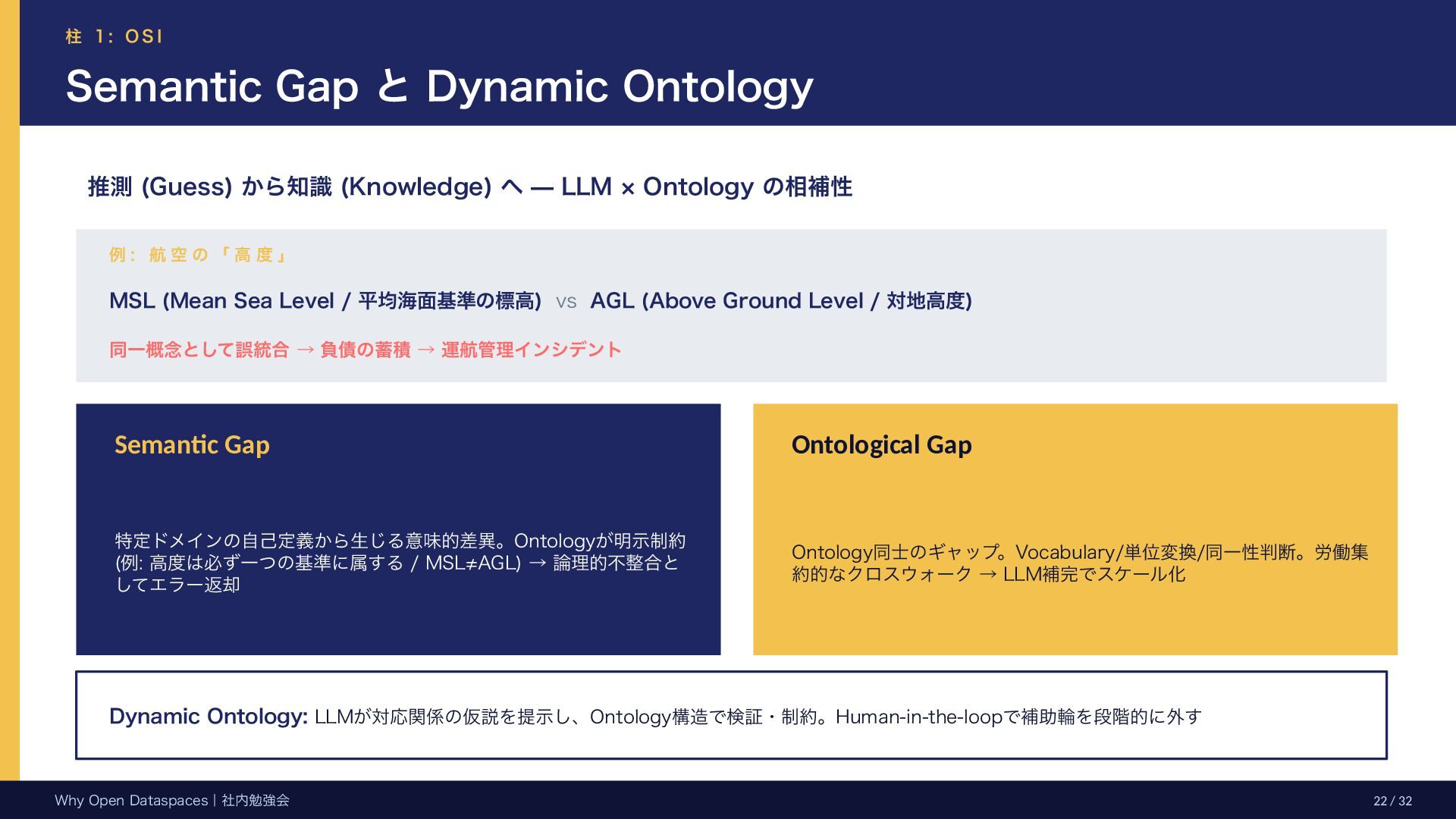 柱 1: OSI

Semantic Gap と Dynamic Ontology

推測 (Guess) から知識 (Knowledge) へ — LLM × Ontology の相補性

例: 航空の「高度」

MSL (Mean Sea Level / 平均海面基準の標高) vs AGL (Above Ground Level / 対地高度)

同一概念として誤統合 → 負債の蓄積 → 運航管理インシデント

Semantic Gap

特定ドメインの自己定義から生じる意味的差異。Ontologyが明示制約 (例: 高度は必ず一つの基準に属する / MSL≠AGL) → 論理的不整合としてエラー返却

Ontological Gap

Ontology同士のギャップ。Vocabulary/単位変換/同一性判断。労働集約的なクロスウォーク → LLM補完でスケール化

Dynamic Ontology: LLMが対応関係の仮説を提示し、Ontology構造で検証・制約。Human-in-the-loopで補助輪を段階的に外す

Why Open Dataspaces | 社内勉強会

22 / 32